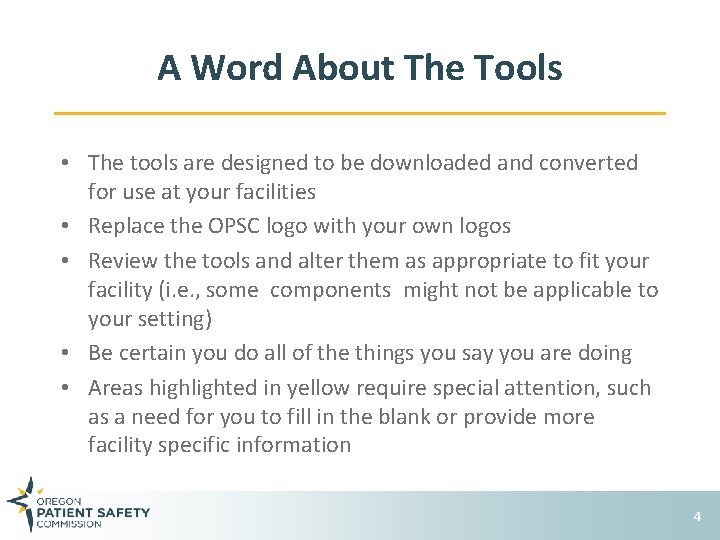 A Word About The Tools

• The tools are designed to be downloaded and converted for use at your facilities
• Replace the OPSC logo with your own logos
• Review the tools and alter them as appropriate to fit your facility (i.e., some components might not be applicable to your setting)
• Be certain you do all of the things you say you are doing
• Areas highlighted in yellow require special attention, such as a need for you to fill in the blank or provide more facility specific information

OREGON
PATIENT SAFETY
COMMISSION

4